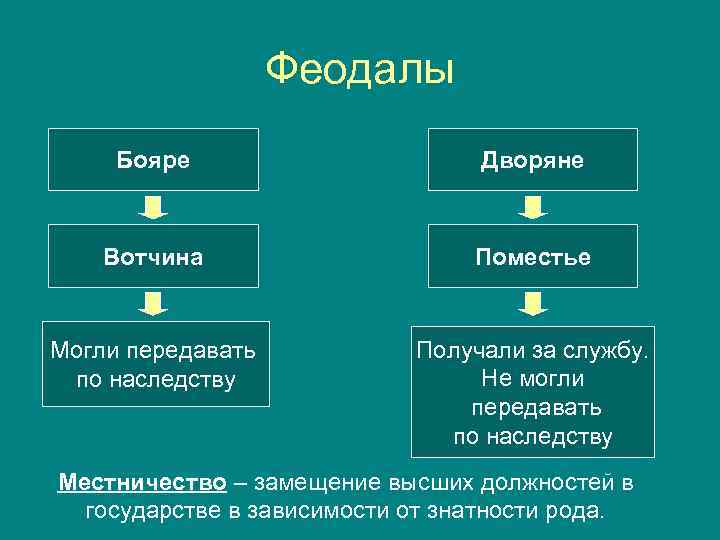 Феодалы

Бояре

Вотчина

Могли передавать по наследству

Дворяне

Поместье

Получали за службу. Не могли передавать по наследству

Местничество – замещение высших должностей в государстве в зависимости от знатности рода.